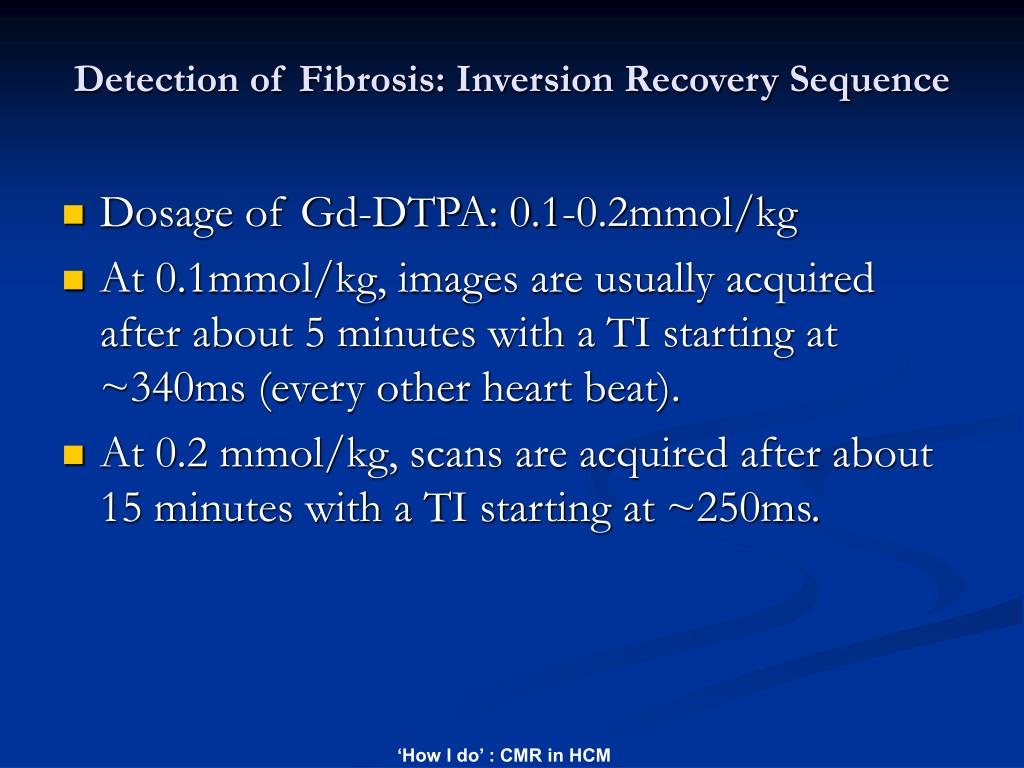 Detection of Fibrosis: Inversion Recovery Sequence

Dosage of Gd-DTPA: 0.1-0.2mmol/kg

At 0.1mmol/kg, images are usually acquired after about 5 minutes with a TI starting at ~340ms (every other heart beat).

At 0.2 mmol/kg, scans are acquired after about 15 minutes with a TI starting at ~250ms.

'How I do' : CMR in HCM